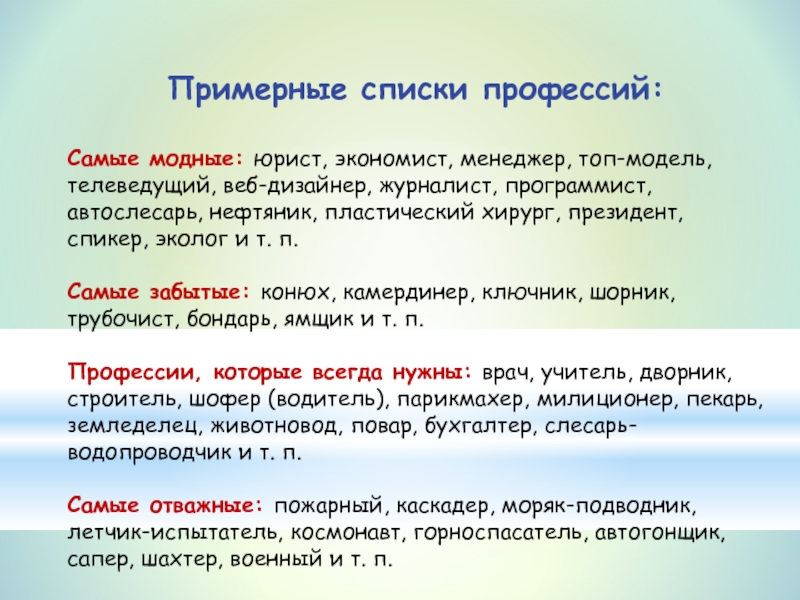 Примерные списки профессий:

Самые модные: юрист, экономист, менеджер, топ-модель, телеведущий, веб-дизайнер, журналист, программист, автослесарь, нефтяник, пластический хирург, президент, спикер, эколог и т. п.

Самые забытые: конюх, камердинер, ключник, шорник, трубочист, бондарь, ямщик и т. п.

Профессии, которые всегда нужны: врач, учитель, дворник, строитель, шофер (водитель), парикмахер, милиционер, пекарь, земледелец, животновод, повар, бухгалтер, слесарь-водопроводчик и т. п.

Самые отважные: пожарный, каскадер, моряк-подводник, летчик-испытатель, космонавт, горноспасатель, автогонщик, сапер, шахтер, военный и т. п.